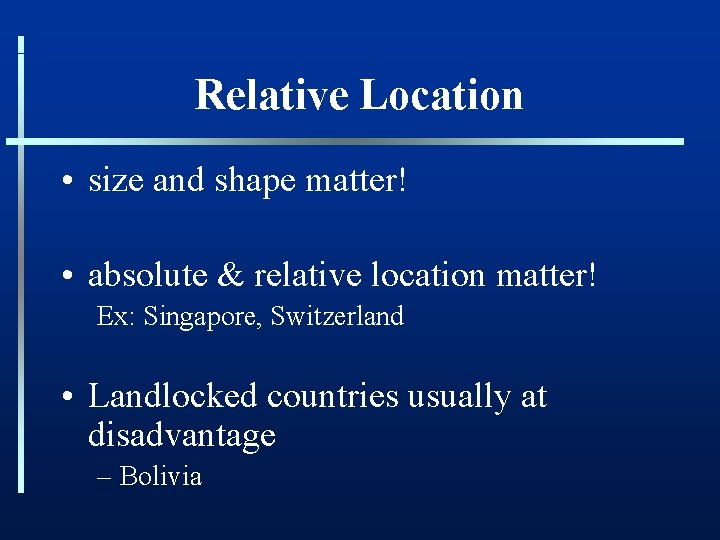 Relative Location

• size and shape matter!

• absolute & relative location matter!
Ex: Singapore, Switzerland

• Landlocked countries usually at disadvantage
– Bolivia